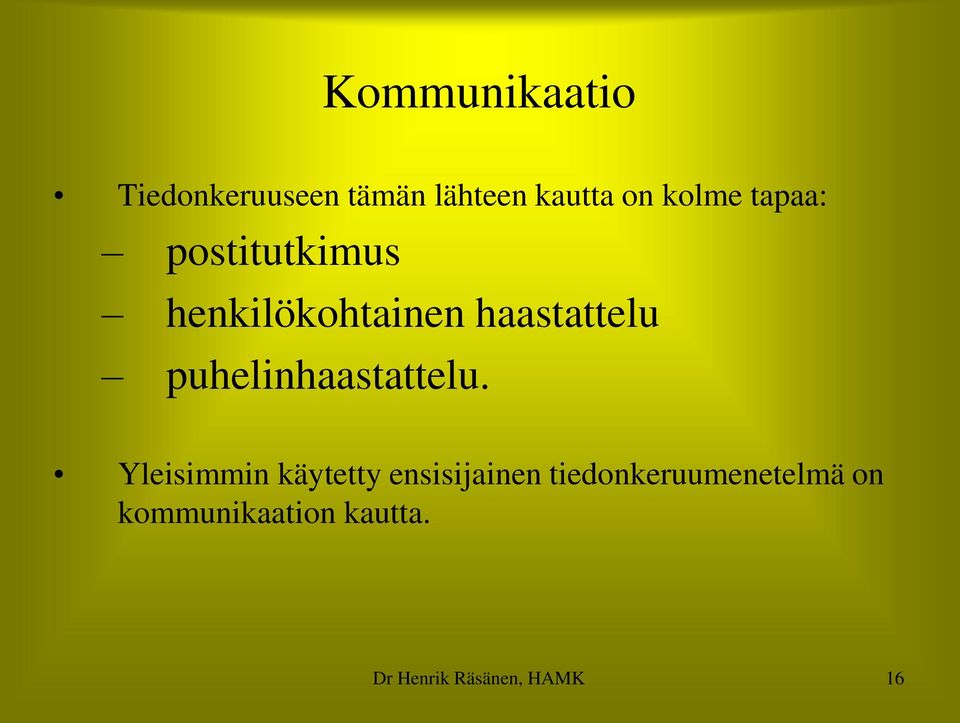 Kommunikaatio

• Tiedonkeruuseen tämän lähteen kautta on kolme tapaa:
– postitutkimus
– henkilökohtainen haastattelu
– puhelinhaastattelu.

• Yleisimmin käytetty ensisijainen tiedonkeruumenetelmä on kommunikaation kautta.

Dr Henrik Räsänen, HAMK

16